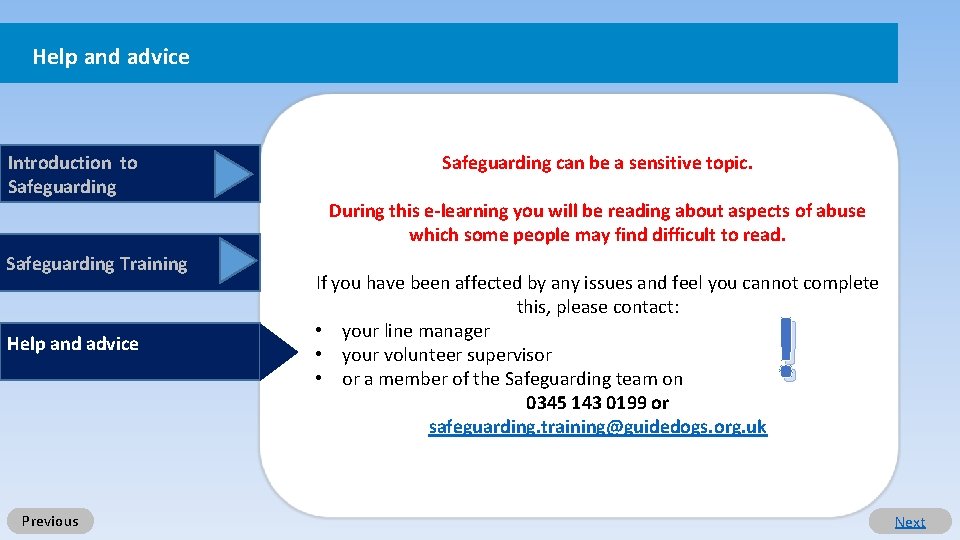 Help and advice

Introduction to Safeguarding

Safeguarding Training

Help and advice

Safeguarding can be a sensitive topic.

During this e-learning you will be reading about aspects of abuse which some people may find difficult to read.

If you have been affected by any issues and feel you cannot complete this, please contact:
• your line manager
• your volunteer supervisor
• or a member of the Safeguarding team on
0345 143 0199 or
safeguarding.training@guidedogs.org.uk

!

Previous

Next